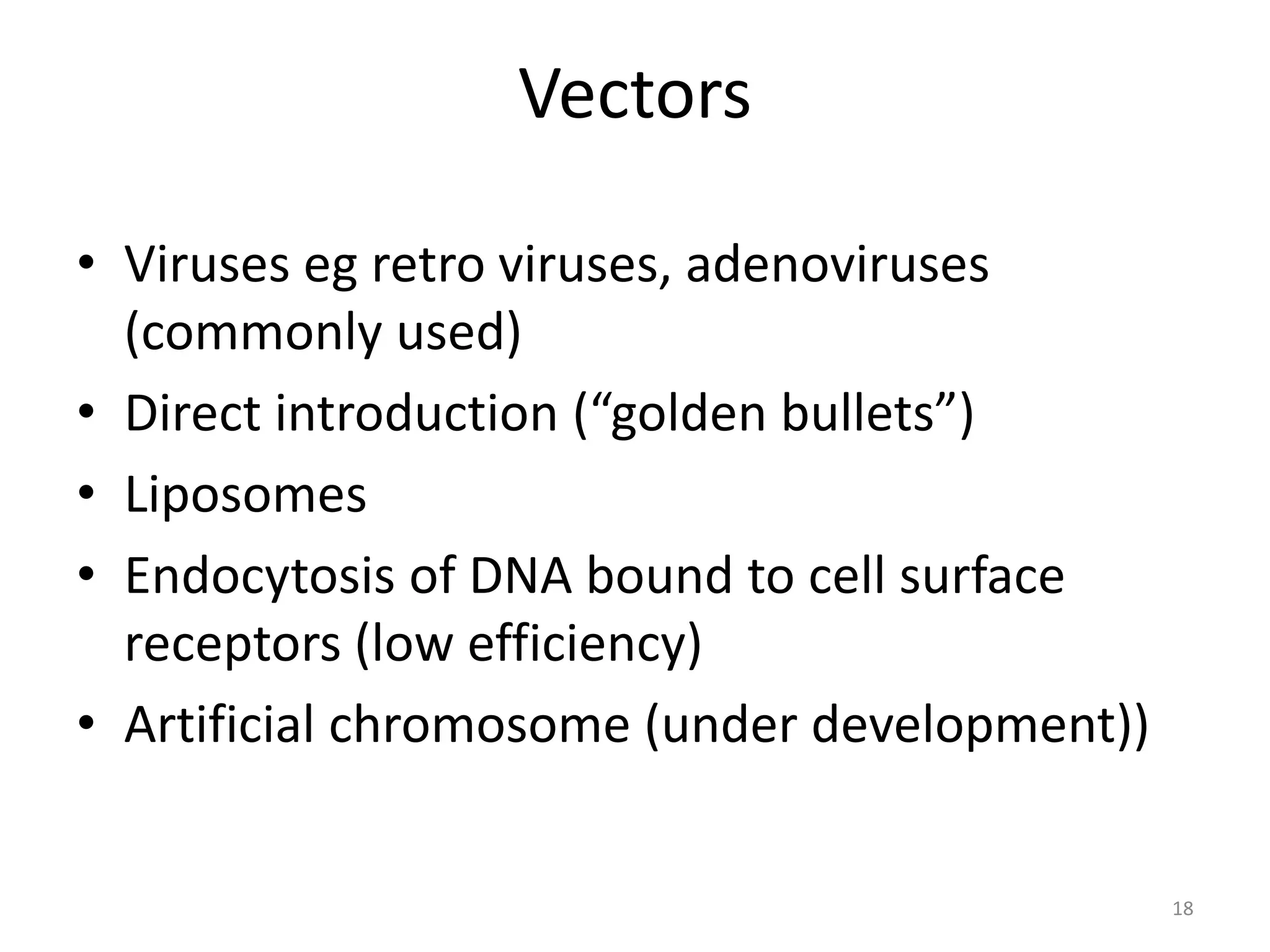 Vectors

• Viruses eg retro viruses, adenoviruses (commonly used)
• Direct introduction (“golden bullets”)
• Liposomes
• Endocytosis of DNA bound to cell surface receptors (low efficiency)
• Artificial chromosome (under development))

18